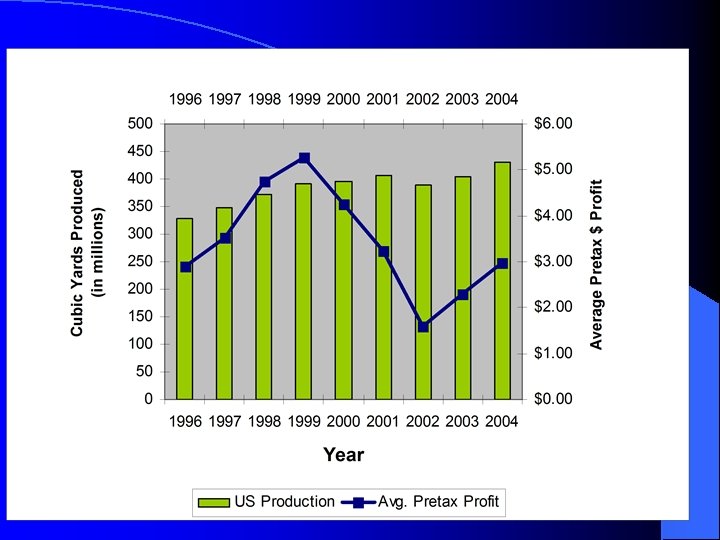 1996 1997 1998 1999 2000 2001 2002 2003 2004

Cubic Yards Produced (in millions)

500
450
400
350
300
250
200
150
100
50
0

$6.00
$5.00
$4.00
$3.00
$2.00
$1.00
$0.00

Average Pretax $ Profit

1996 1997 1998 1999 2000 2001 2002 2003 2004

Year

US Production Avg. Pretax Profit